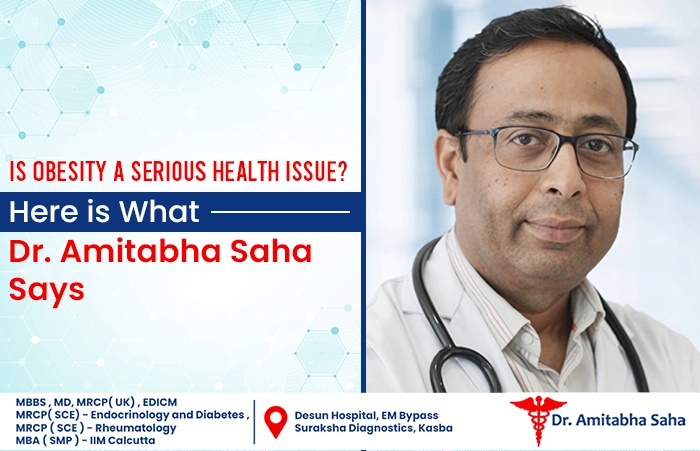 IS OBESITY A SERIOUS HEALTH ISSUE?

Here is What

Dr. Amitabha Saha Says

MBBS , MD, MRCP( UK) , EDICM
MRCP( SCE) - Endocrinology and Diabetes ,
MRCP ( SCE ) - Rheumatology
MBA ( SMP ) - IIM Calcutta

Desun Hospital, EM Bypass
Suraksha Diagnostics, Kasba

Dr. Amitabha Saha